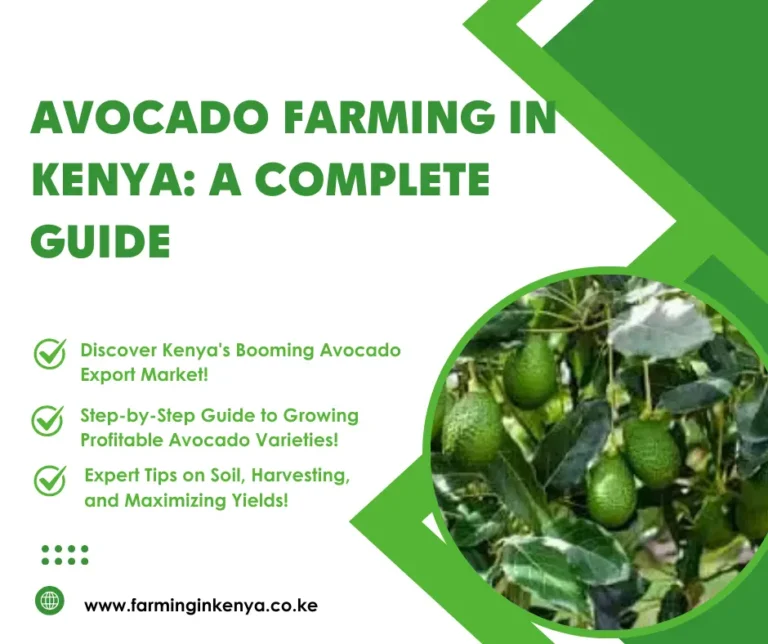 AVOCADO FARMING IN KENYA: A COMPLETE GUIDE

Discover Kenya's Booming Avocado Export Market!

Step-by-Step Guide to Growing Profitable Avocado Varieties!

Expert Tips on Soil, Harvesting, and Maximizing Yields!

www.farminginkenya.co.ke